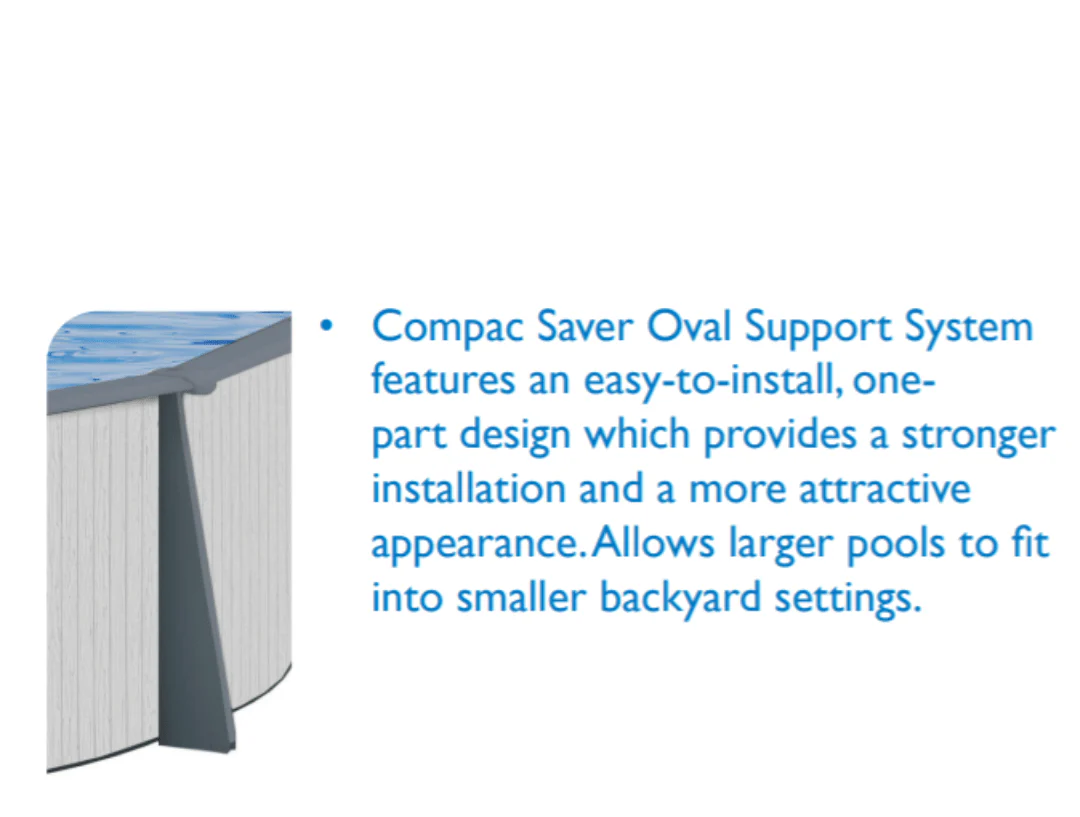 • Compac Saver Oval Support System features an easy-to-install, one-part design which provides a stronger installation and a more attractive appearance. Allows larger pools to fit into smaller backyard settings.